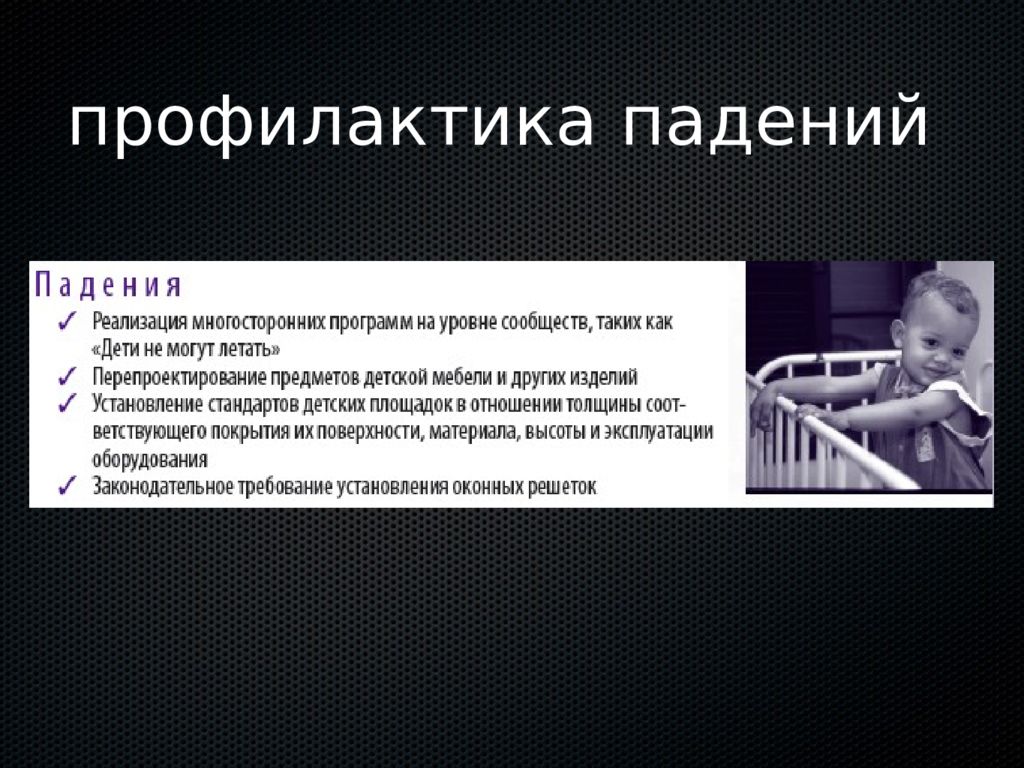 профилактика падений

Падения

✓ Реализация многосторонних программ на уровне сообществ, таких как «Дети не могут летать»

✓ Перепроектирование предметов детской мебели и других изделий

✓ Установление стандартов детских площадок в отношении толщины соответствующего покрытия их поверхности, материала, высоты и эксплуатации оборудования

✓ Законодательное требование установления оконных решеток